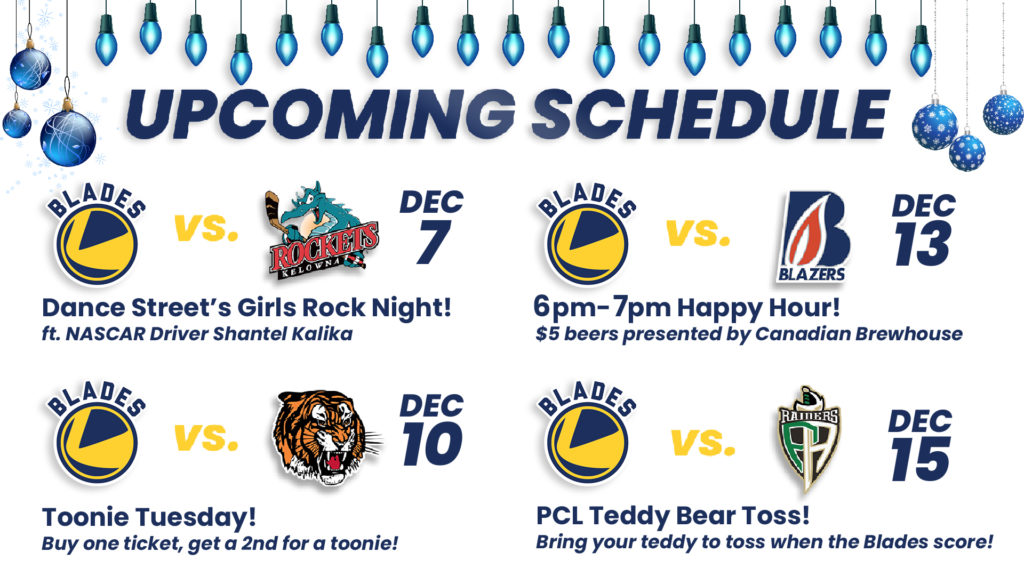 UPCOMING SCHEDULE

BLADES vs. ROCKETS KELOWNA DEC 7

Dance Street's Girls Rock Night!
ft. NASCAR Driver Shantel Kalika

BLADES vs. BLAZERS DEC 13

6pm-7pm Happy Hour!
$5 beers presented by Canadian Brewhouse

BLADES vs. DEC 10

Toonie Tuesday!
Buy one ticket, get a 2nd for a toonie!

BLADES vs. RAIDERS DEC 15

PCL Teddy Bear Toss!
Bring your teddy to toss when the Blades score!